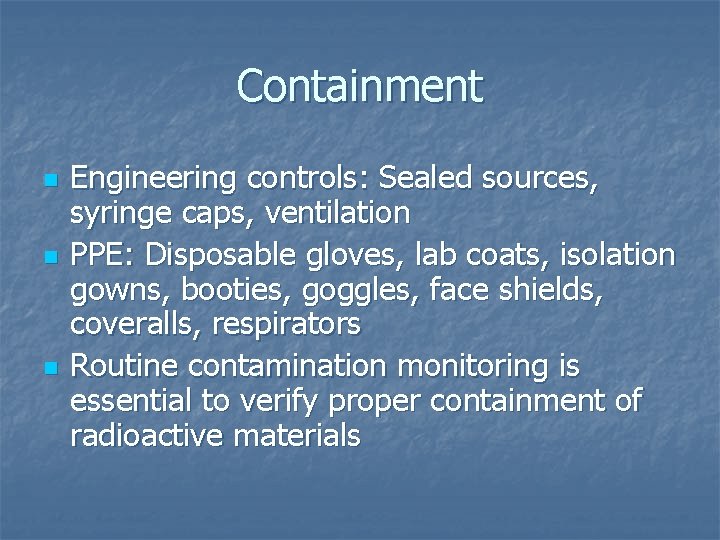 Containment

- Engineering controls: Sealed sources, syringe caps, ventilation
- PPE: Disposable gloves, lab coats, isolation gowns, booties, goggles, face shields, coveralls, respirators
- Routine contamination monitoring is essential to verify proper containment of radioactive materials